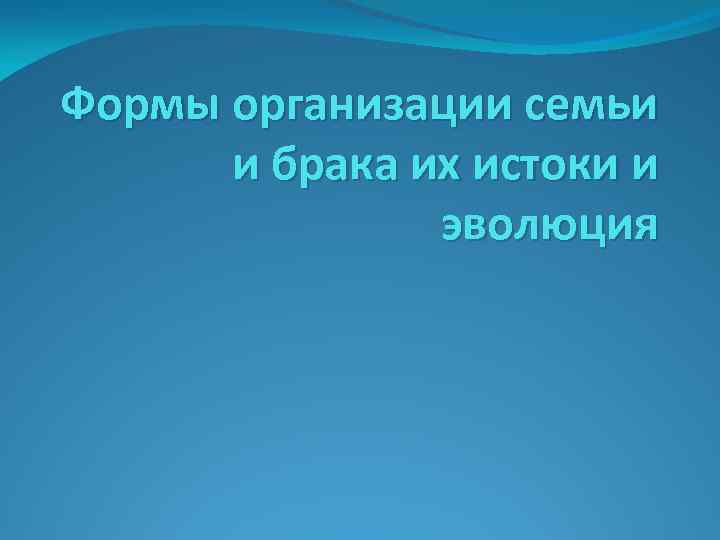 Формы организации семьи и брака их истоки и эволюция